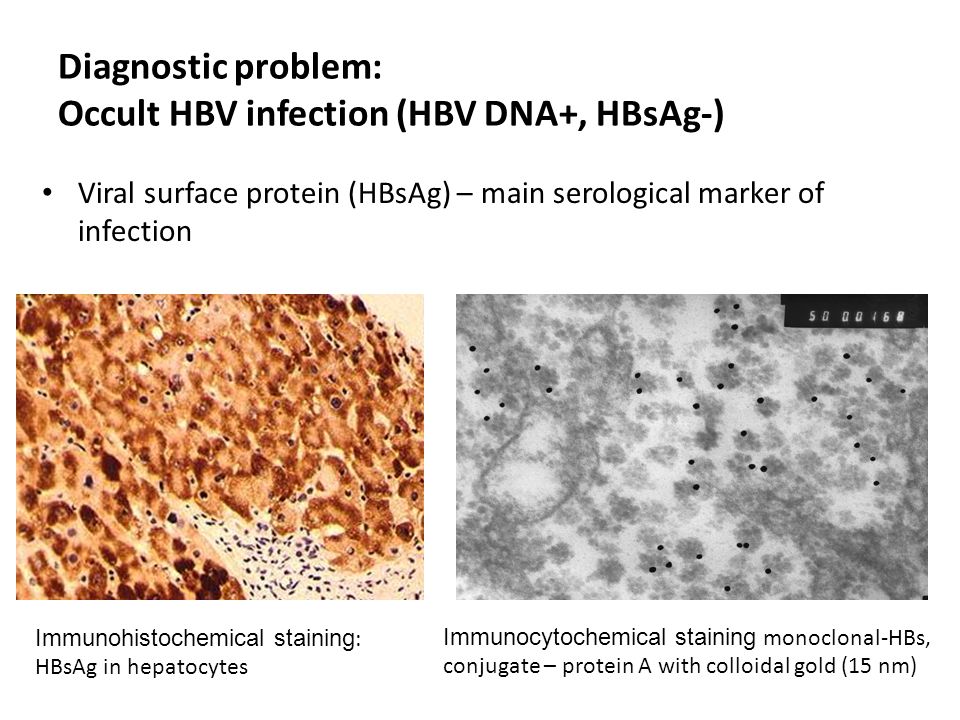 Diagnostic problem:
Occult HBV infection (HBV DNA+, HBsAg-)

• Viral surface protein (HBsAg) – main serological marker of infection

50 00168

Immunohistochemical staining: HBsAg in hepatocytes

Immunocytochemical staining monoclonal-HBs, conjugate – protein A with colloidal gold (15 nm)